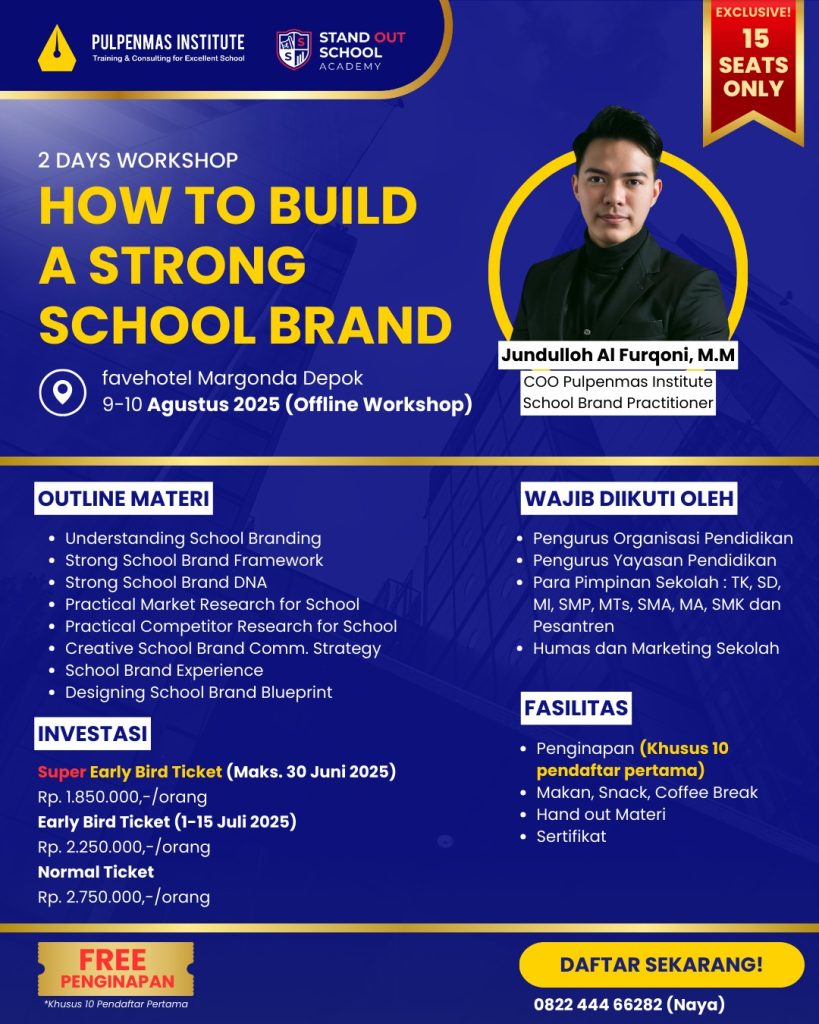 PULPENMAS INSTITUTE
Training & Consulting for Excellent School

STAND OUT SCHOOL ACADEMY

EXCLUSIVE!
15 SEATS ONLY

2 DAYS WORKSHOP
HOW TO BUILD A STRONG SCHOOL BRAND

favehotel Margonda Depok
9-10 Agustus 2025 (Offline Workshop)

Jundulloh Al Furqoni, M.M
COO Pulpenmas Institute
School Brand Practitioner

OUTLINE MATERI
- Understanding School Branding
- Strong School Brand Framework
- Strong School Brand DNA
- Practical Market Research for School
- Practical Competitor Research for School
- Creative School Brand Comm. Strategy
- School Brand Experience
- Designing School Brand Blueprint

INVESTASI
Super Early Bird Ticket (Maks. 30 Juni 2025)
Rp. 1.850.000,-/orang
Early Bird Ticket (1-15 Juli 2025)
Rp. 2.250.000,-/orang
Normal Ticket
Rp. 2.750.000,-/orang

WAJIB DIIKUTI OLEH
- Pengurus Organisasi Pendidikan
- Pengurus Yayasan Pendidikan
- Para Pimpinan Sekolah : TK, SD, MI, SMP, MTs, SMA, MA, SMK dan Pesantren
- Humas dan Marketing Sekolah

FASILITAS
- Penginapan (Khusus 10 pendaftar pertama)
- Makan, Snack, Coffee Break
- Hand out Materi
- Sertifikat

FREE PENGINAPAN
*Khusus 10 Pendaftar Pertama

DAFTAR SEKARANG!
0822 444 66282 (Naya)